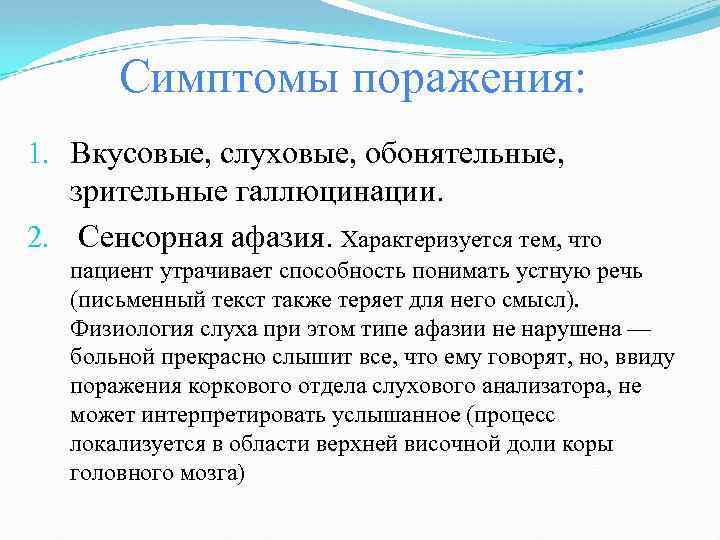 Симптомы поражения:

1. Вкусовые, слуховые, обонятельные, зрительные галлюцинации.

2. Сенсорная афазия. Характеризуется тем, что пациент утрачивает способность понимать устную речь (письменный текст также теряет для него смысл). Физиология слуха при этом типе афазии не нарушена — больной прекрасно слышит все, что ему говорят, но, ввиду поражения коркового отдела слухового анализатора, не может интерпретировать услышанное (процесс локализуется в области верхней височной доли коры головного мозга)